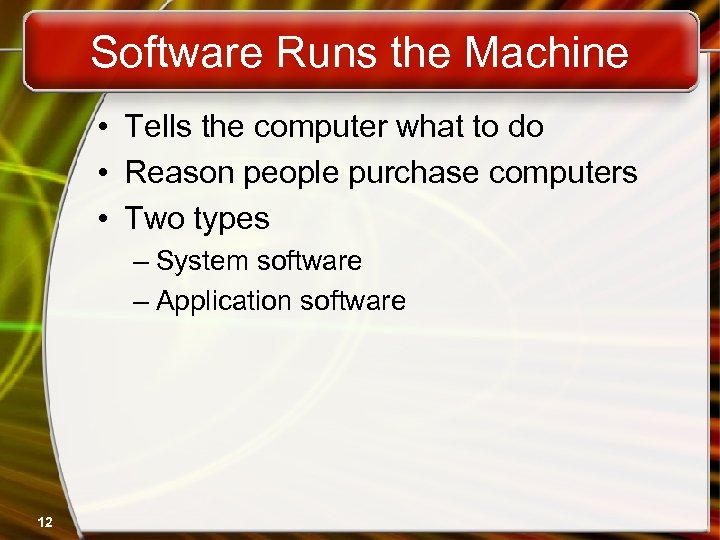 Software Runs the Machine

• Tells the computer what to do
• Reason people purchase computers
• Two types
– System software
– Application software

12